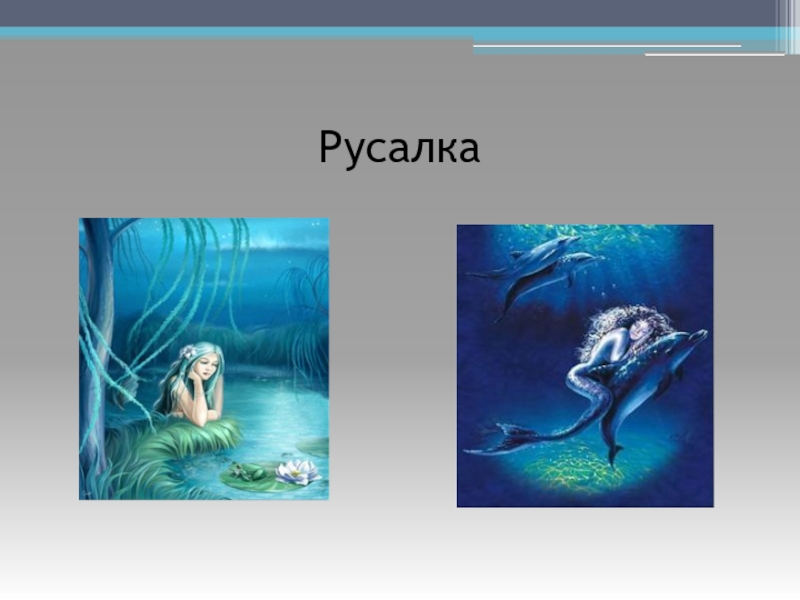 Русалка